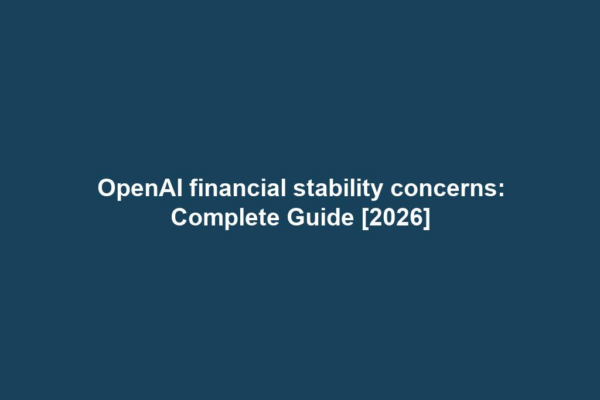 OpenAI financial stability concerns: Complete Guide [2026]